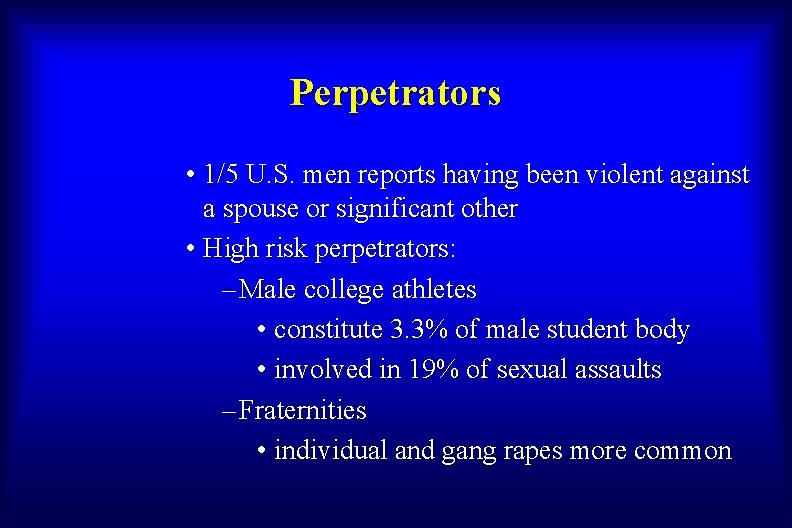 Perpetrators

• 1/5 U.S. men reports having been violent against a spouse or significant other
• High risk perpetrators:
– Male college athletes
• constitute 3.3% of male student body
• involved in 19% of sexual assaults
– Fraternities
• individual and gang rapes more common